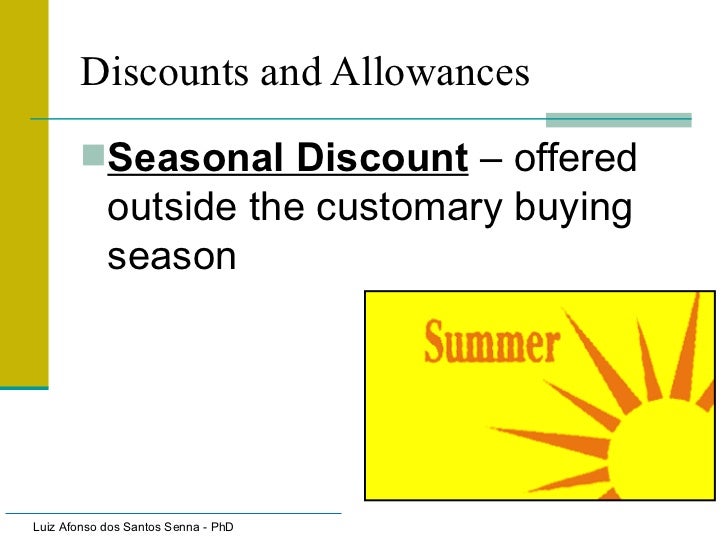 Discounts and Allowances

Seasonal Discount – offered outside the customary buying season

Summer

Luiz Afonso dos Santos Senna - PhD